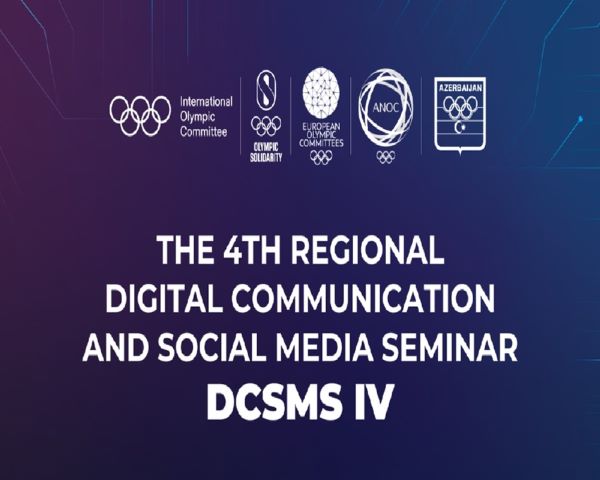 International Olympic Committee

OLYMPIC SOLIDARITY

EUROPEAN OLYMPIC COMMITTEES

ANOC

AZERBAIJAN

THE 4TH REGIONAL DIGITAL COMMUNICATION AND SOCIAL MEDIA SEMINAR

DCSMS IV